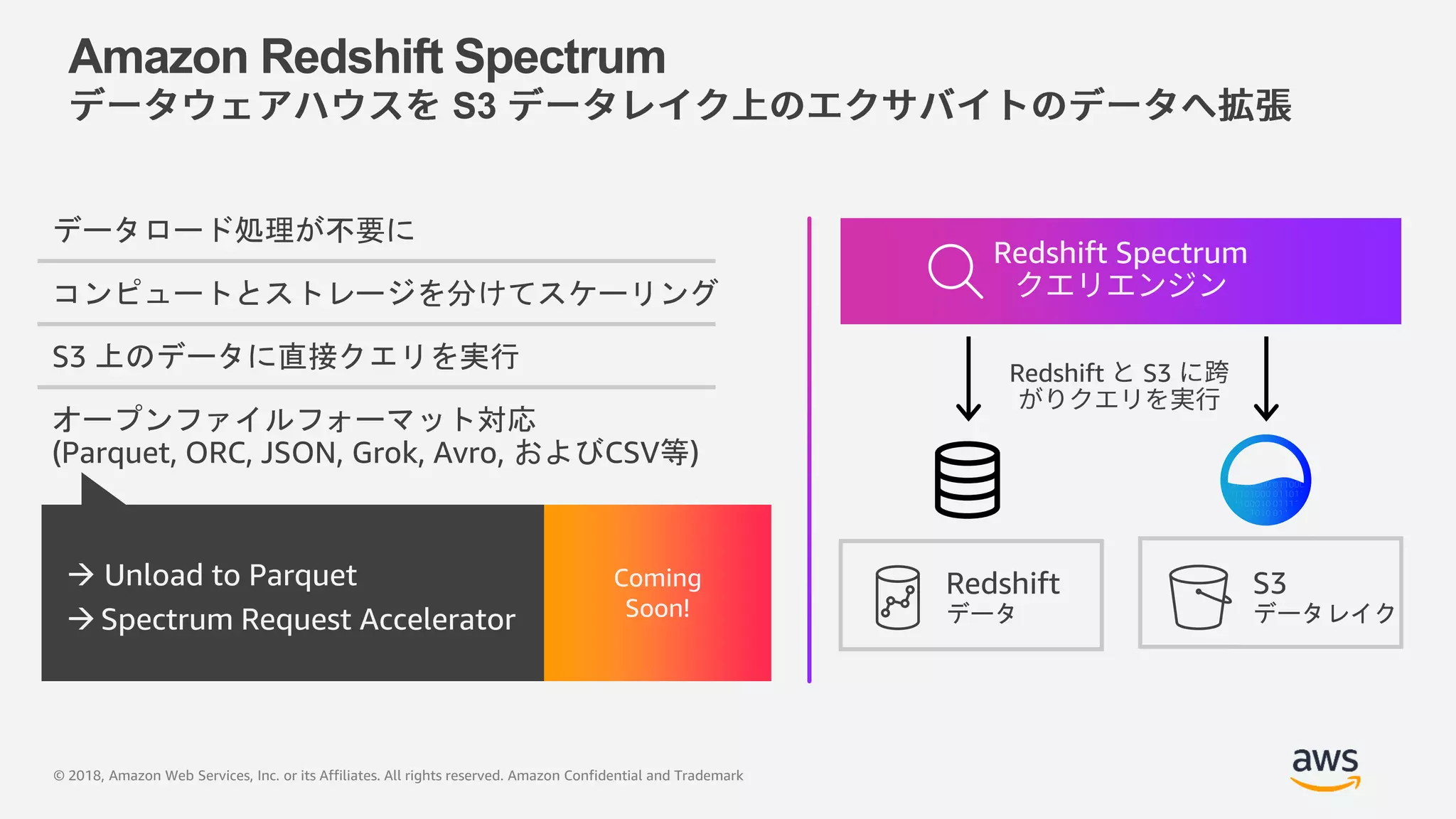 Amazon Redshift Spectrum
データウェアハウスを S3 データレイク上のエクサバイトのデータへ拡張

データロード処理が不要に

コンピュートとストレージを分けてスケーリング

S3 上のデータに直接クエリを実行

オープンファイルフォーマット対応 (Parquet, ORC, JSON, Grok, Avro, およびCSV等)

→ Unload to Parquet
→ Spectrum Request Accelerator

Coming Soon!

Redshift Spectrum クエリエンジン

Redshift と S3 に跨がりクエリを実行

Redshift データ

S3 データレイク

© 2018, Amazon Web Services, Inc. or its Affiliates. All rights reserved. Amazon Confidential and Trademark

aws